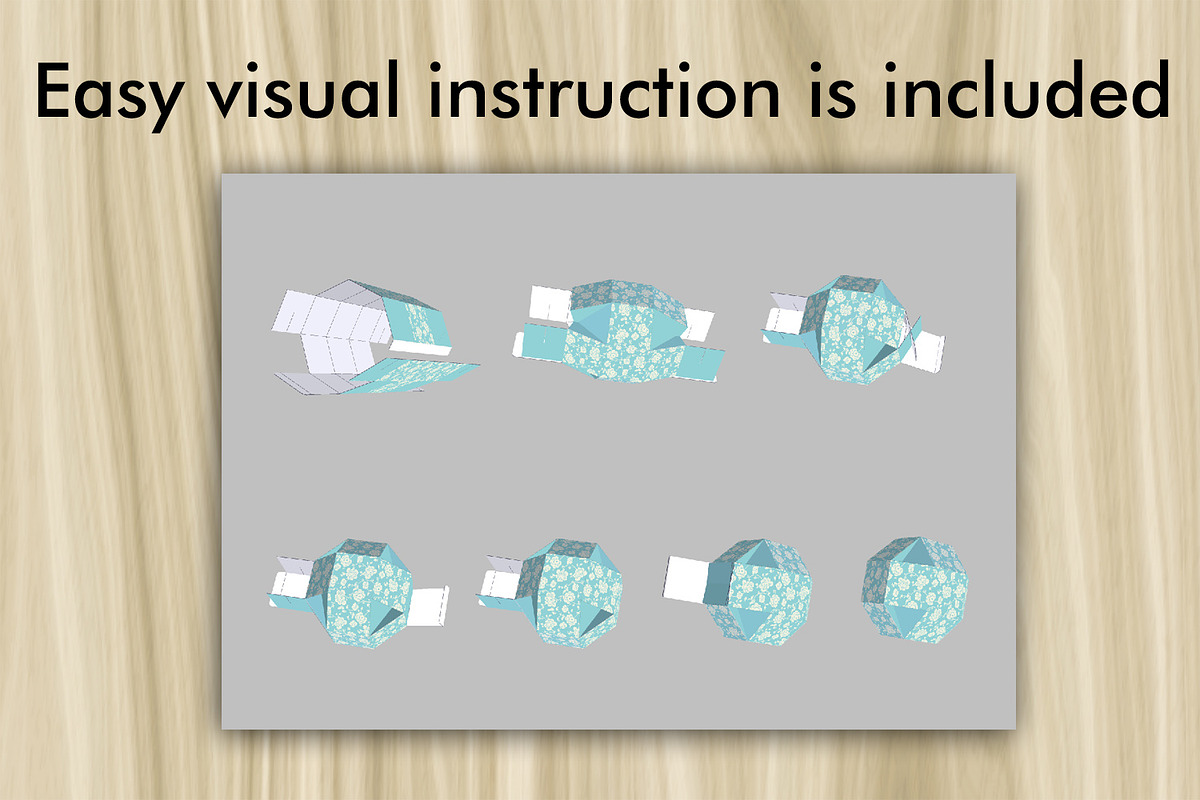 Easy visual instruction is included